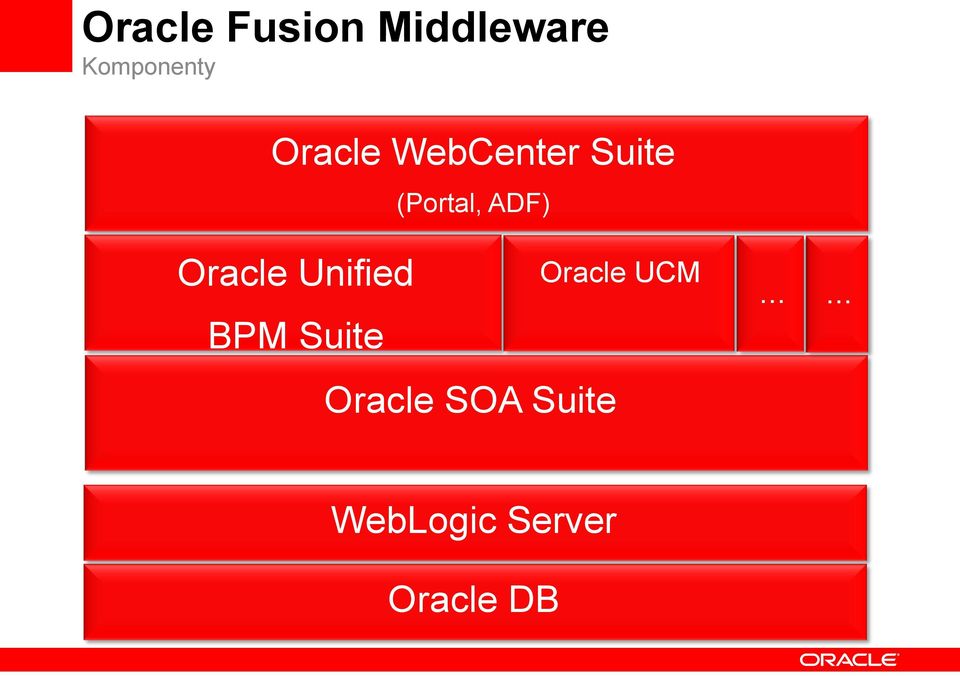 Oracle Fusion Middleware
Komponenty

Oracle WebCenter Suite
(Portal, ADF)

Oracle Unified BPM Suite

Oracle UCM

...

...

Oracle SOA Suite

WebLogic Server

Oracle DB

ORACLE